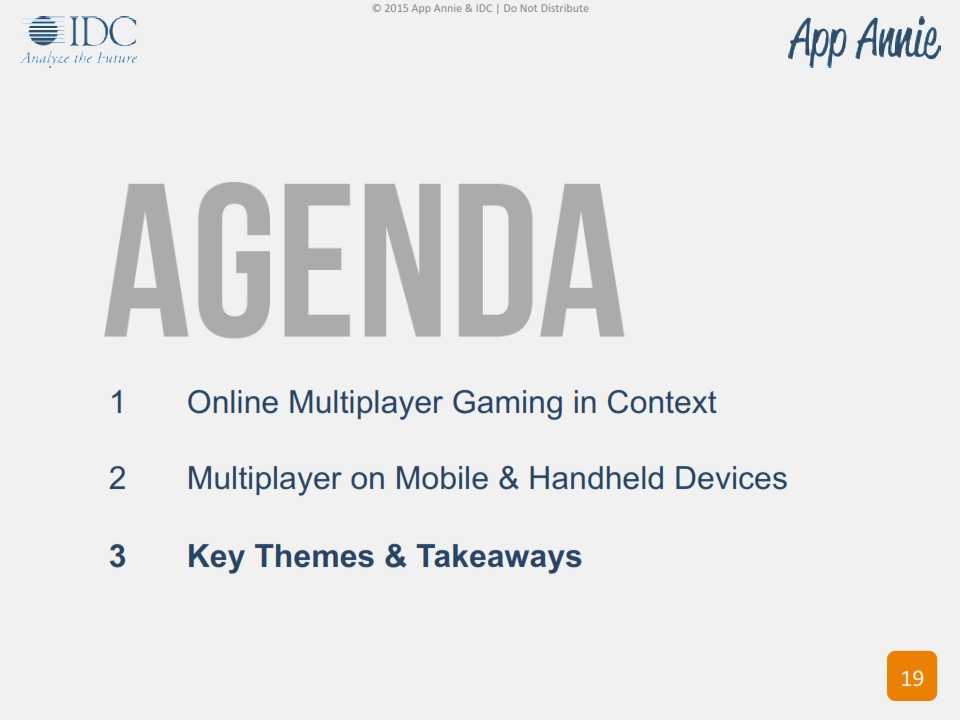 © 2015 App Annie & IDC | Do Not Distribute

IDC
Analyze the Future

App Annie

AGENDA

1 Online Multiplayer Gaming in Context

2 Multiplayer on Mobile & Handheld Devices

3 Key Themes & Takeaways

19